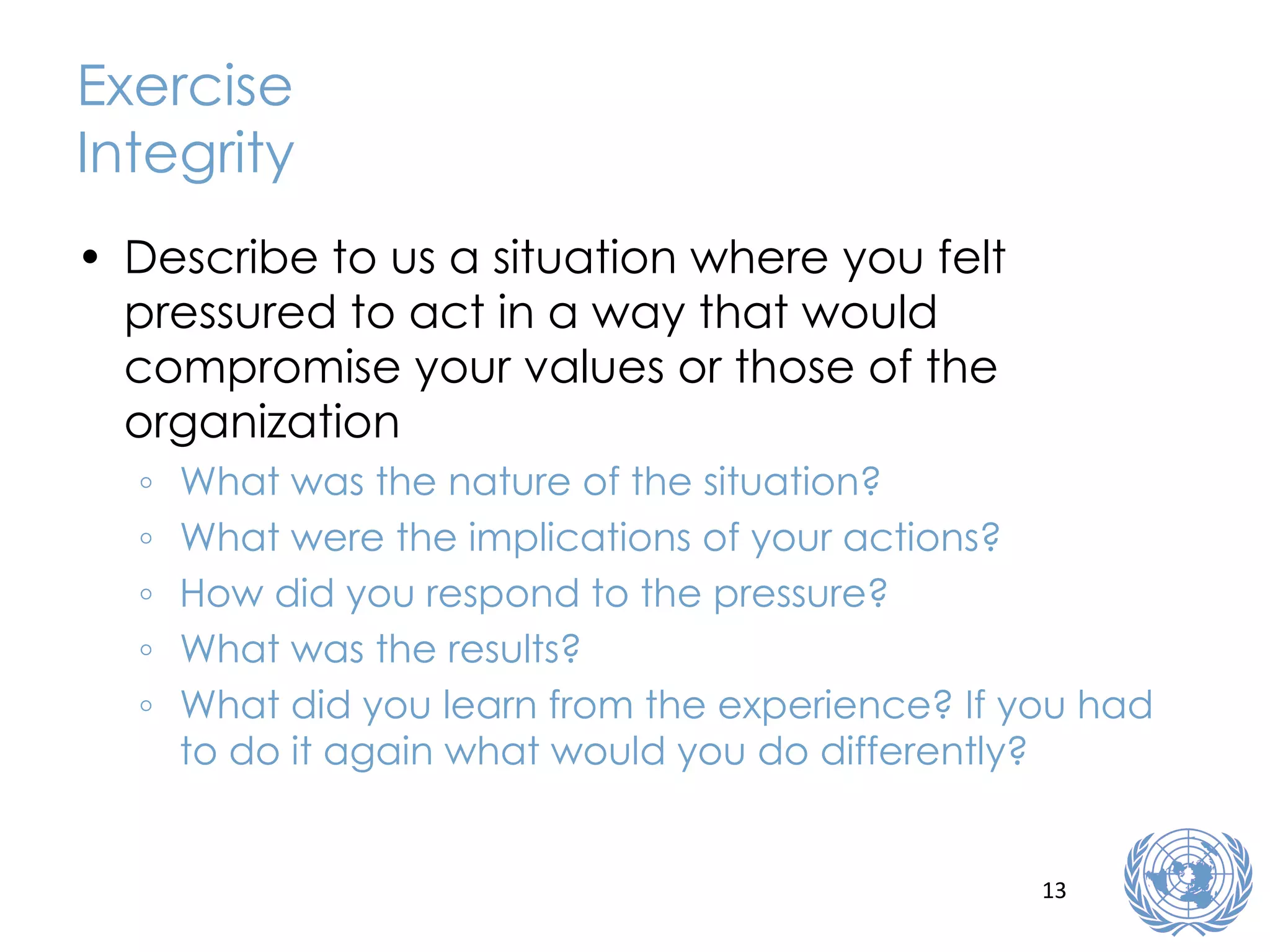 Exercise
Integrity

• Describe to us a situation where you felt pressured to act in a way that would compromise your values or those of the organization
  ◦ What was the nature of the situation?
  ◦ What were the implications of your actions?
  ◦ How did you respond to the pressure?
  ◦ What was the results?
  ◦ What did you learn from the experience? If you had to do it again what would you do differently?

13